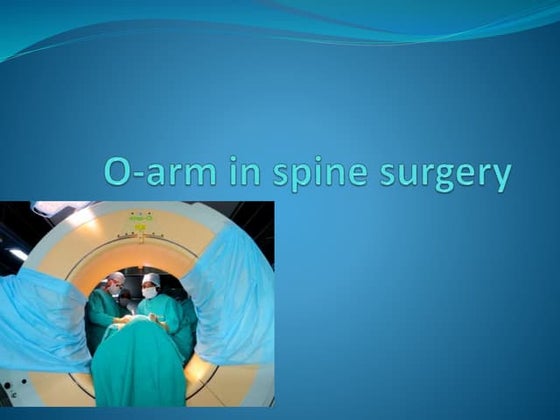 O-arm in spine surgery